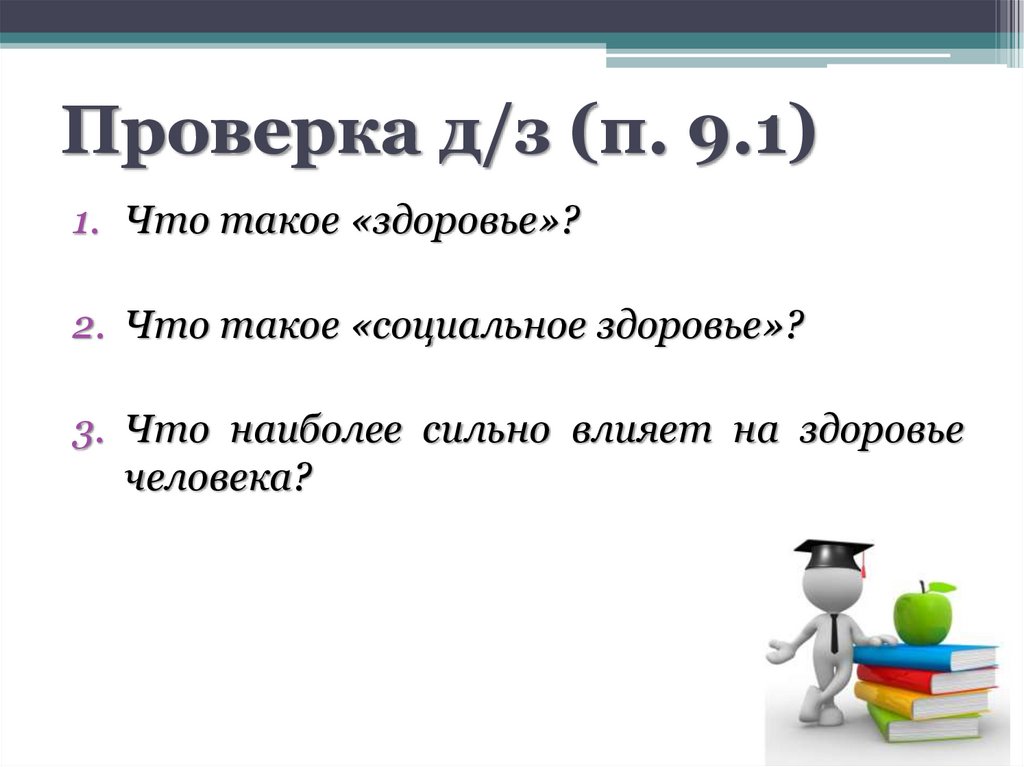 Проверка д/з (п. 9.1)

1. Что такое «здоровье»?

2. Что такое «социальное здоровье»?

3. Что наиболее сильно влияет на здоровье человека?